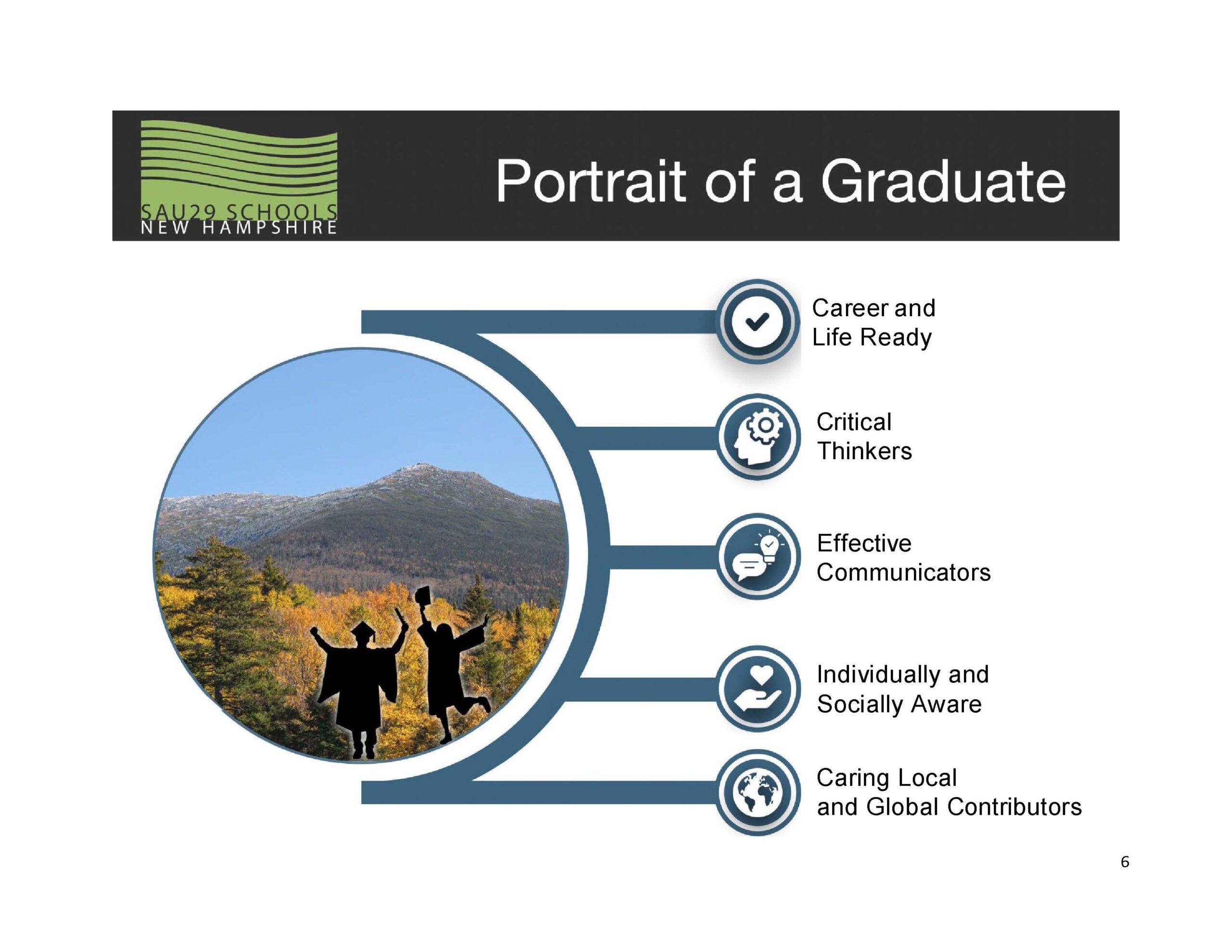 SAU29 SCHOOLS
NEW HAMPSHIRE

Portrait of a Graduate

Career and Life Ready

Critical Thinkers

Effective Communicators

Individually and Socially Aware

Caring Local and Global Contributors

6